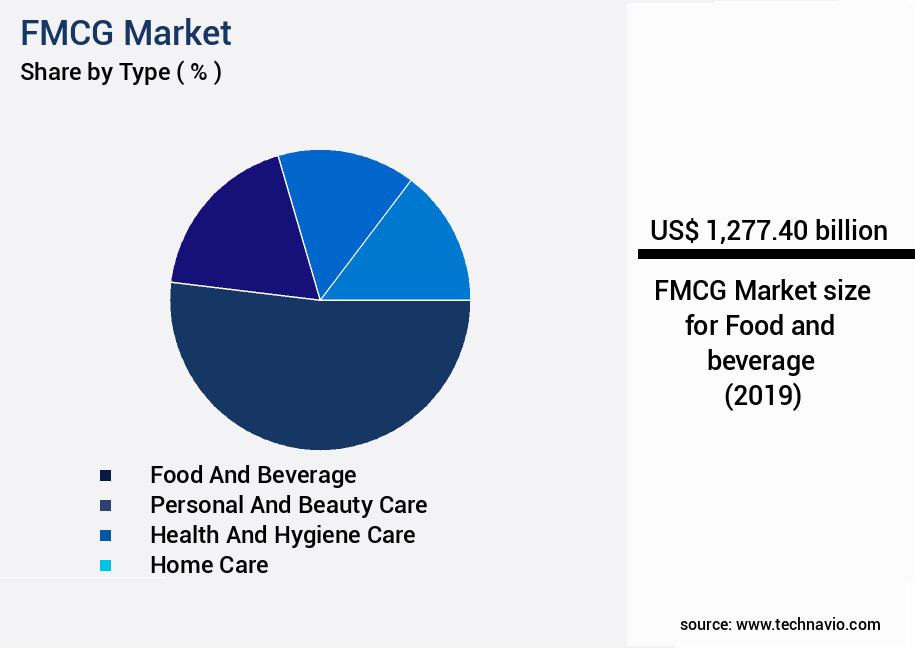 FMCG Market
Share by Type ( % )

Food And Beverage
Personal And Beauty Care
Health And Hygiene Care
Home Care

US$ 1,277.40 billion

FMCG Market size for Food and beverage (2019)

source: www.technavio.com